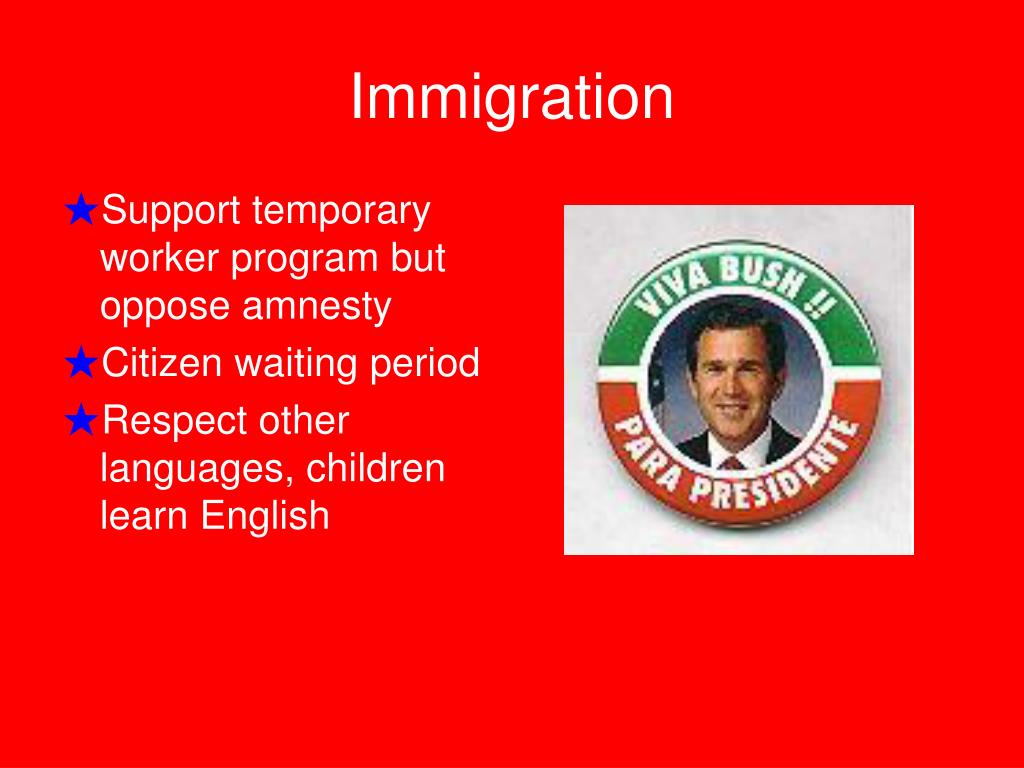 Immigration

★Support temporary worker program but oppose amnesty

★Citizen waiting period

★Respect other languages, children learn English

VIVA BUSH !!

PARA PRESIDENTE